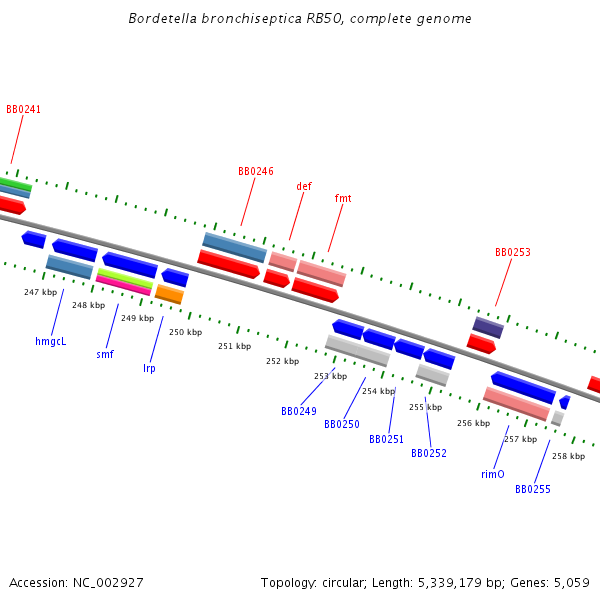 Bordetella bronchiseptica RB50, complete genome

BB0241

BB0246

def

fmt

BB0253

247 kbp

248 kbp

249 kbp

250 kbp

251 kbp

252 kbp

253 kbp

254 kbp

255 kbp

256 kbp

257 kbp

258 kbp

hmgcL

smf

lrp

BB0249

BB0250

BB0251

BB0252

rimO

BB0255

Accession: NC_002927

Topology: circular; Length: 5,339,179 bp; Genes: 5,059